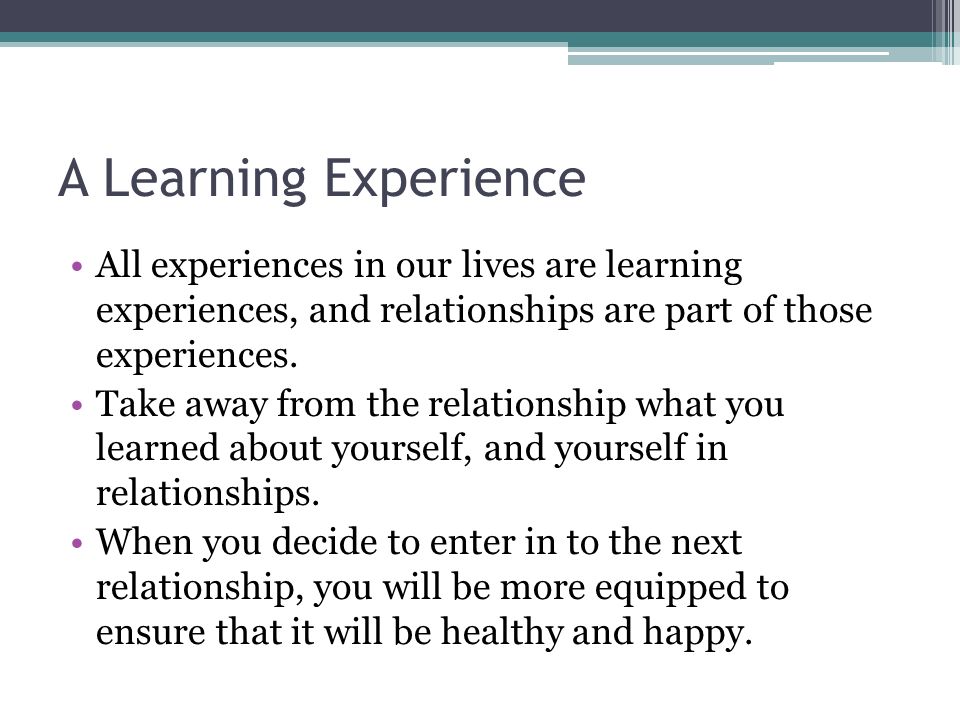 A Learning Experience

• All experiences in our lives are learning experiences, and relationships are part of those experiences.
• Take away from the relationship what you learned about yourself, and yourself in relationships.
• When you decide to enter in to the next relationship, you will be more equipped to ensure that it will be healthy and happy.